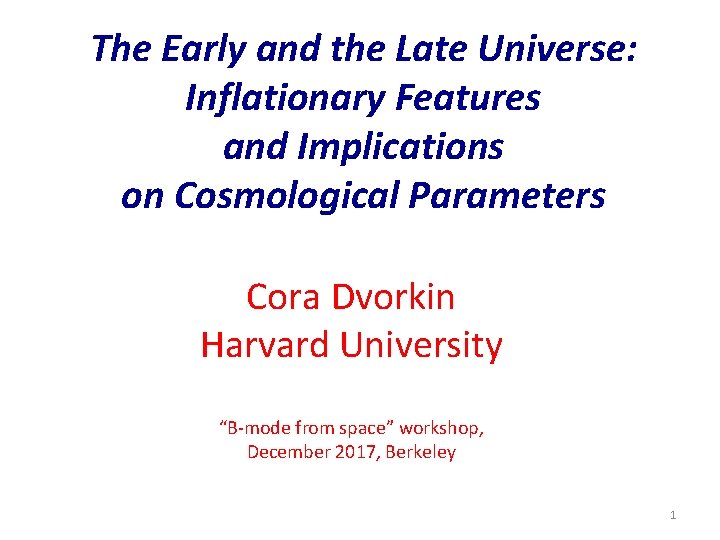 The Early and the Late Universe: Inflationary Features and Implications on Cosmological Parameters

Cora Dvorkin
Harvard University

“B-mode from space” workshop, December 2017, Berkeley

1